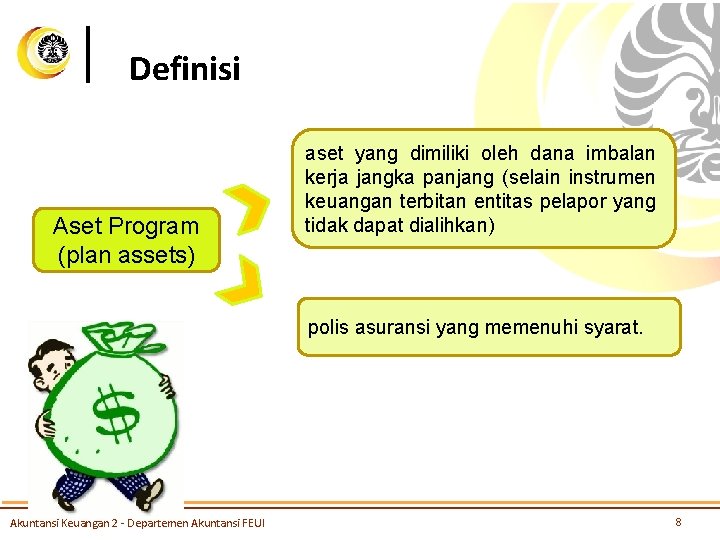 Definisi

Aset Program
(plan assets)

aset yang dimiliki oleh dana imbalan kerja jangka panjang (selain instrumen keuangan terbitan entitas pelapor yang tidak dapat dialihkan)

polis asuransi yang memenuhi syarat.

$

Akuntansi Keuangan 2 - Departemen Akuntansi FEUI

8